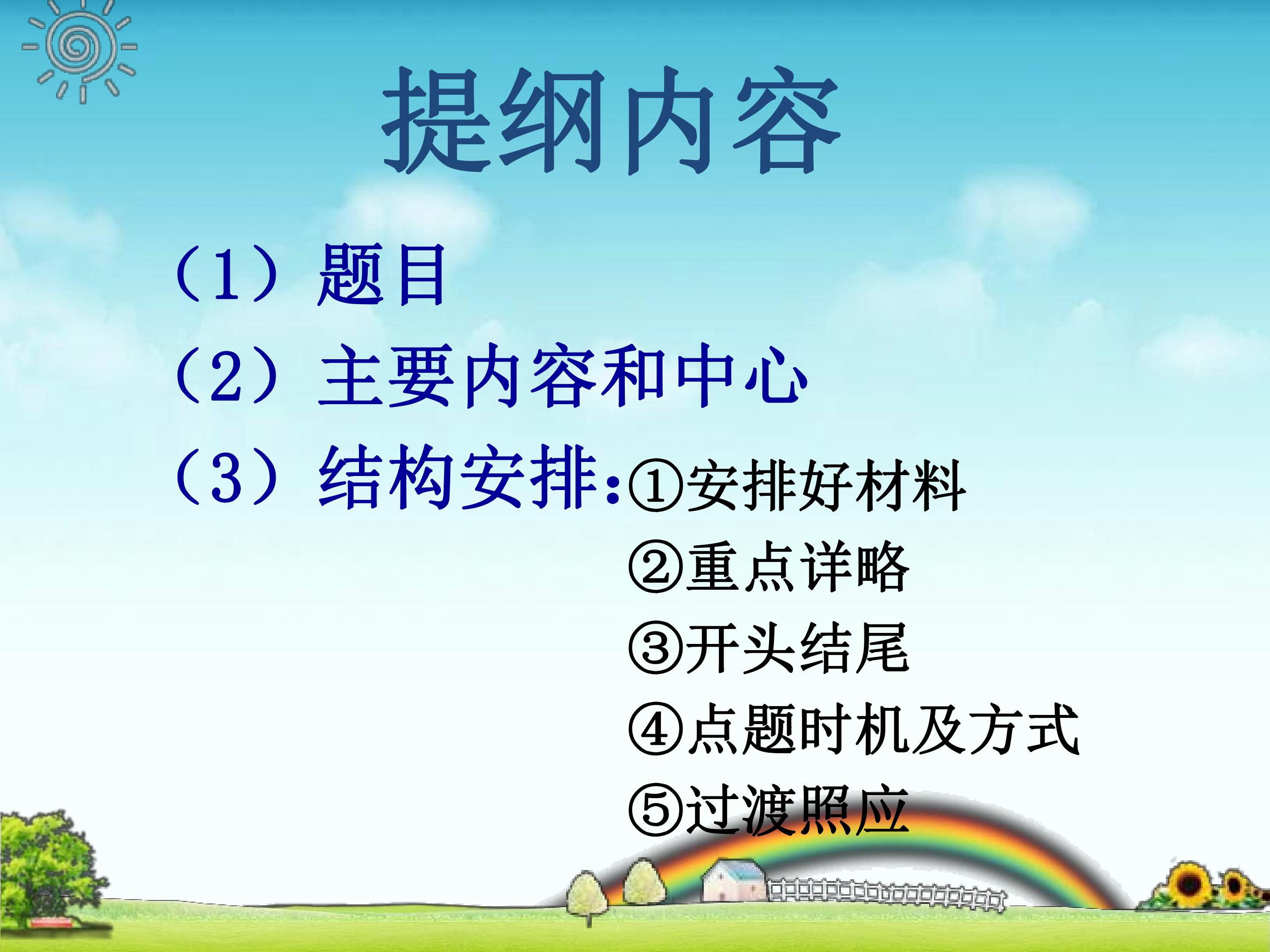 提纲内容

（1）题目

（2）主要内容和中心

（3）结构安排:①安排好材料
②重点详略
③开头结尾
④点题时机及方式
⑤过渡照应